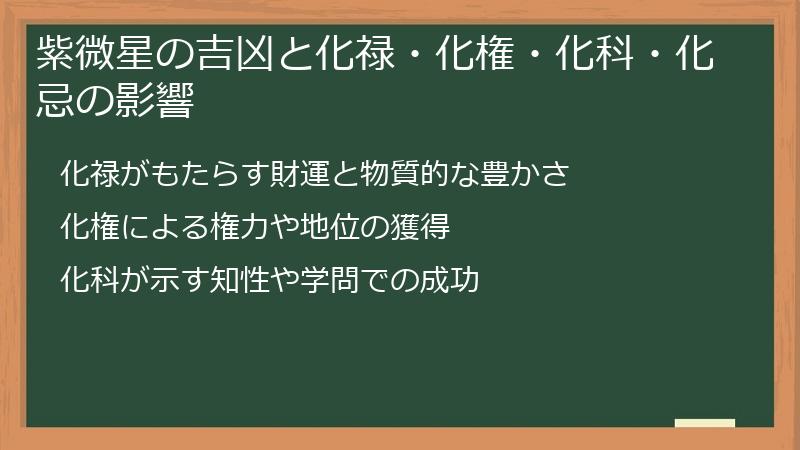 紫微星の吉凶と化禄・化権・化科・化忌の影響

化禄がもたらす財運と物質的な豊かさ

化権による権力や地位の獲得

化科が示す知性や学問での成功